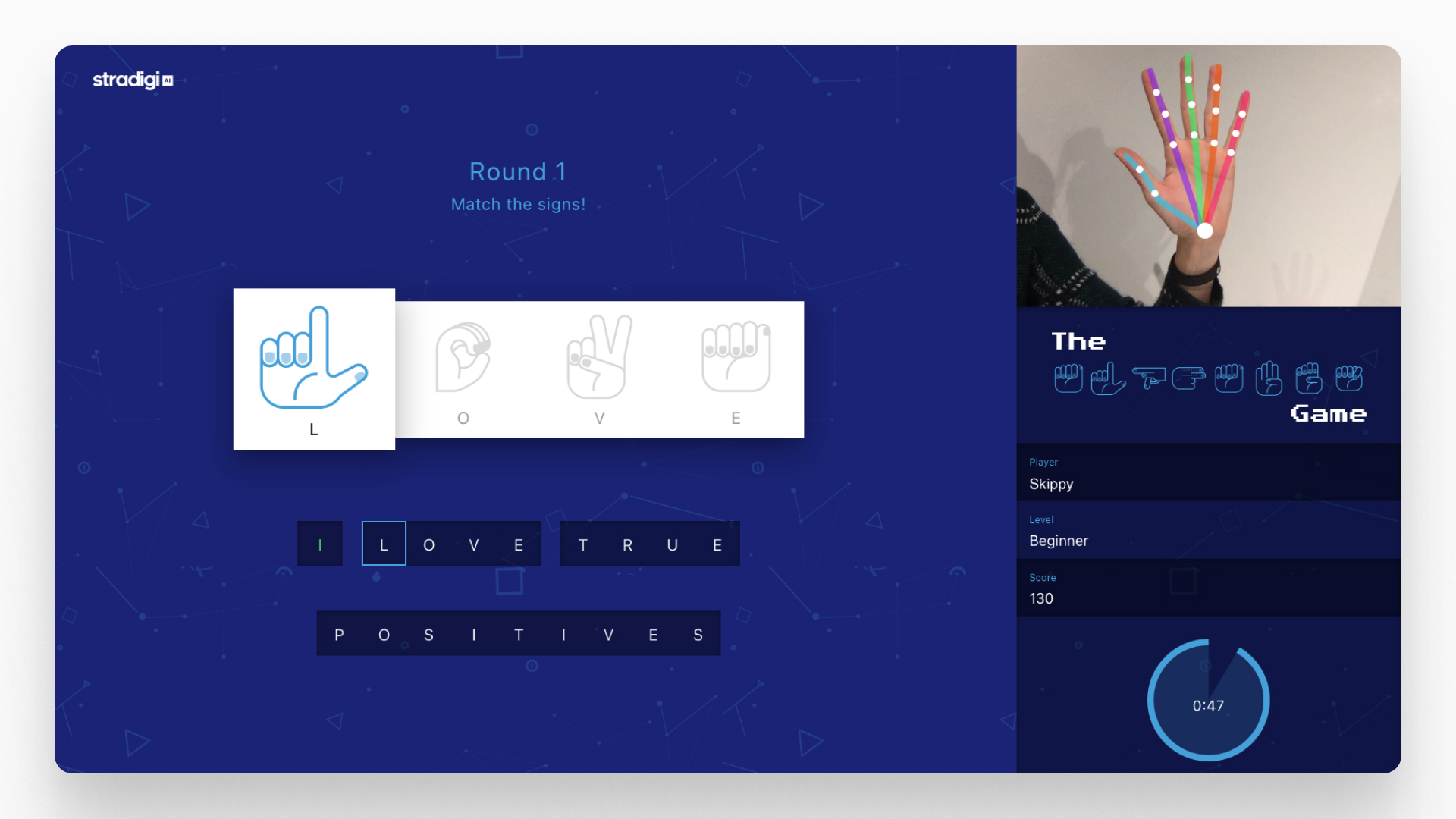 stradigi AI

Round 1

Match the signs!

L

O

V

E

I

L O V E

T R U E

P O S I T I V E S

The

Game

Player

Skippy

Level

Beginner

Score

130

0:47